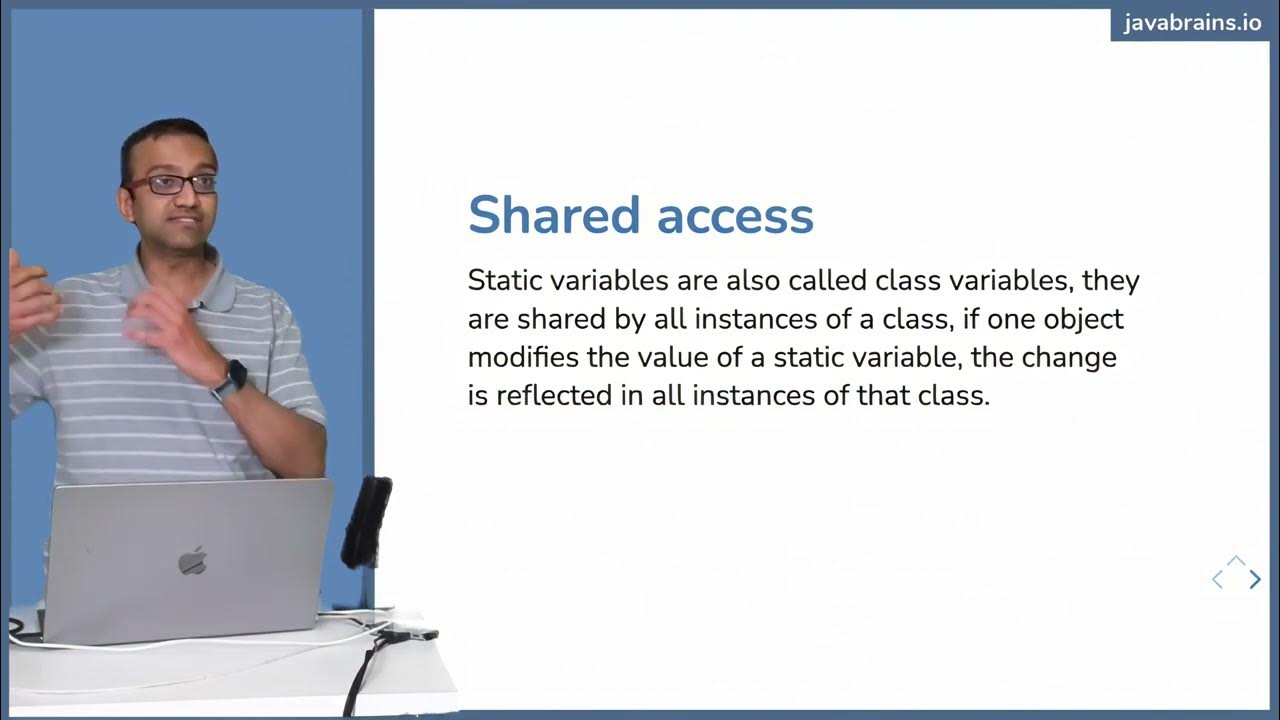 javabrains.io

Shared access

Static variables are also called class variables, they are shared by all instances of a class, if one object modifies the value of a static variable, the change is reflected in all instances of that class.